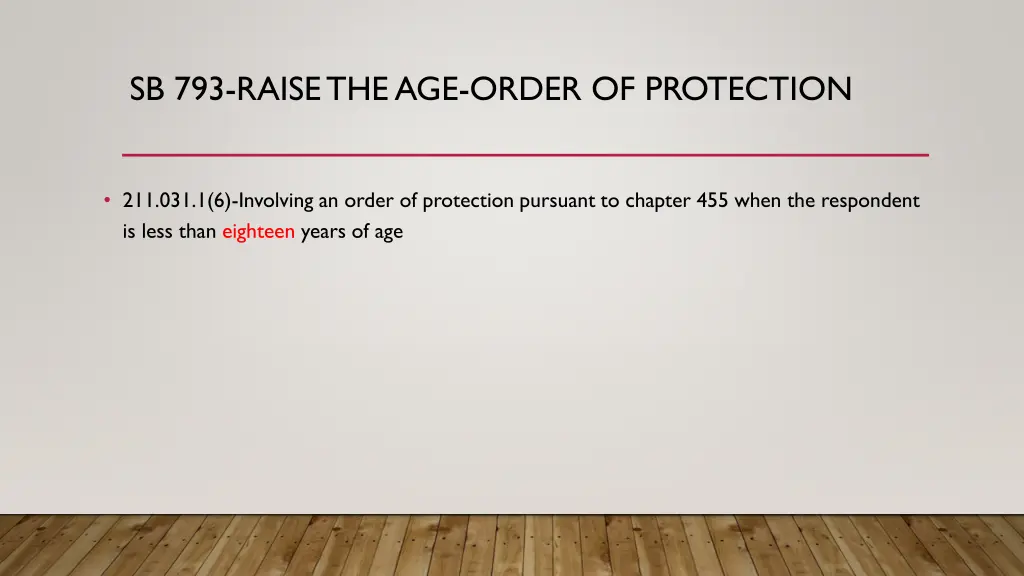 SB 793-RAISE THE AGE-ORDER OF PROTECTION

• 211.031.1(6)-Involving an order of protection pursuant to chapter 455 when the respondent is less than eighteen years of age